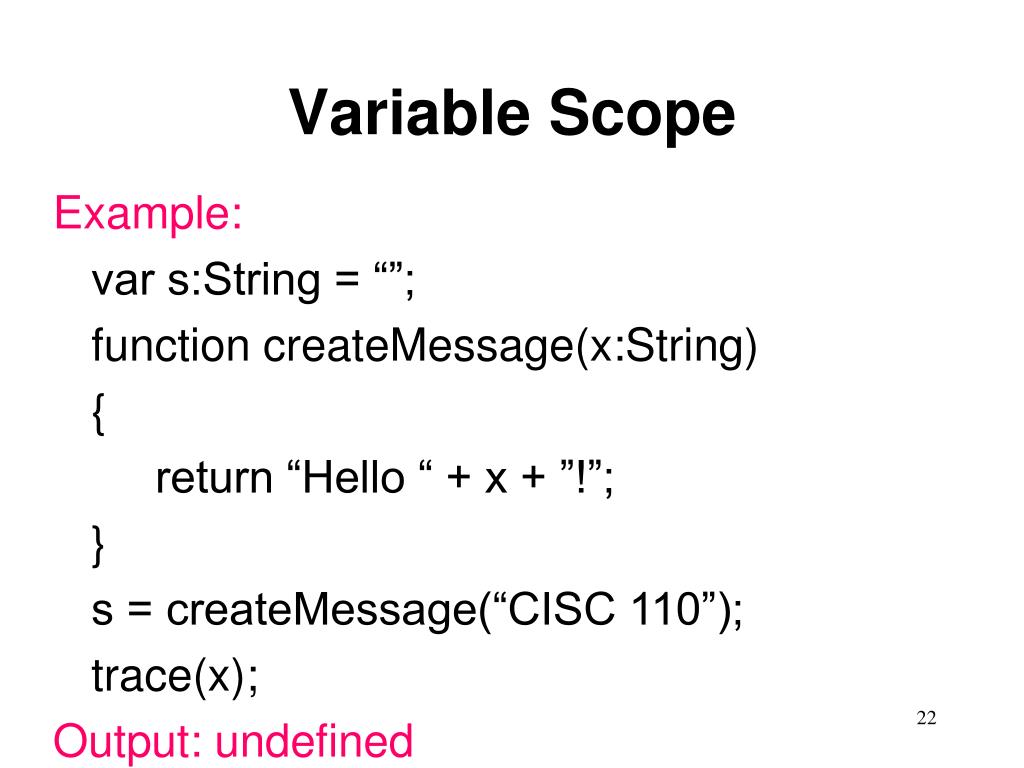 Variable Scope

Example:
var s:String = “”;
function createMessage(x:String)
{
return “Hello “ + x + ”!”;
}
s = createMessage(“CISC 110”);
trace(x);

Output: undefined

22